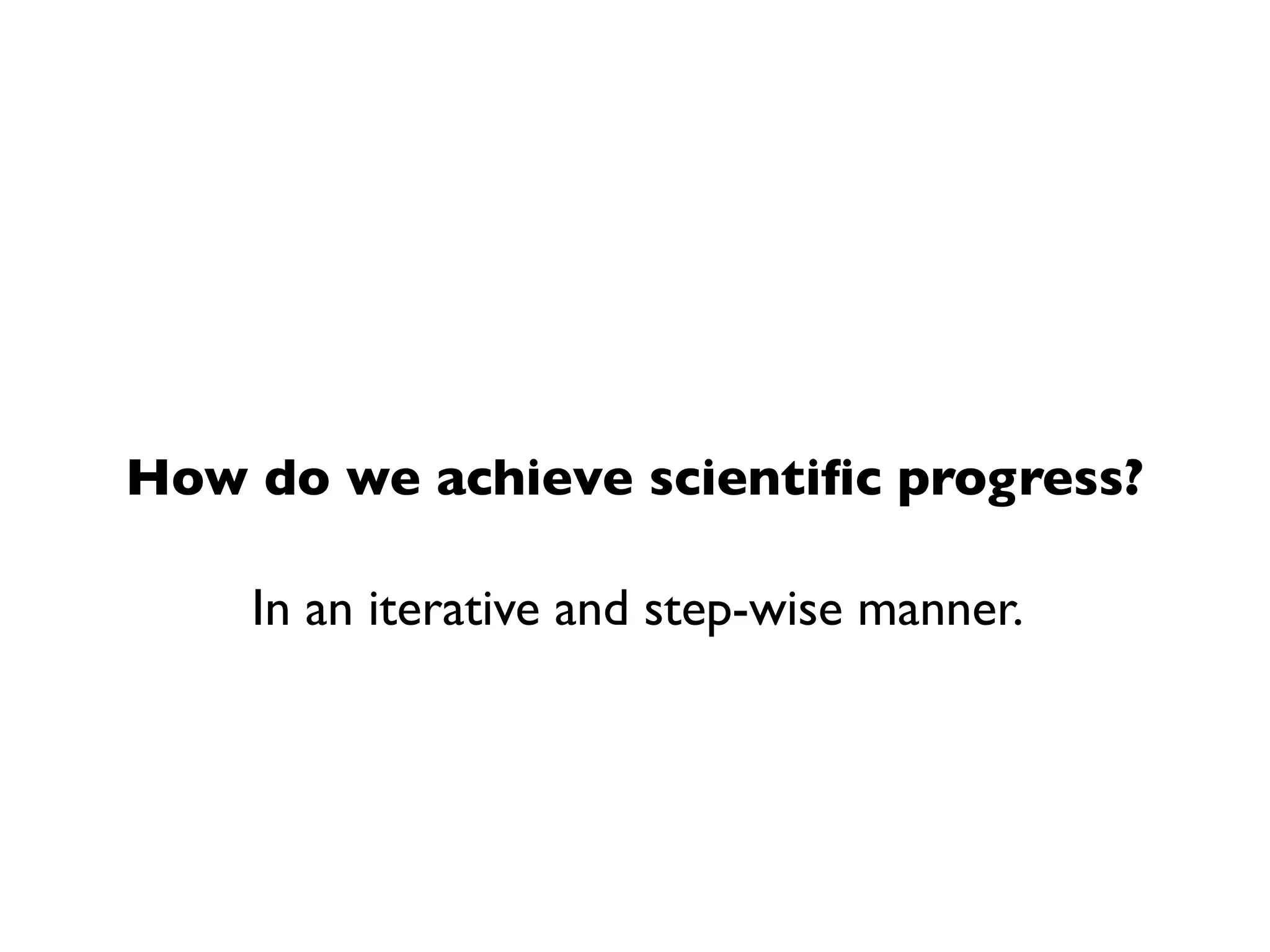 How do we achieve scientific progress?

In an iterative and step-wise manner.